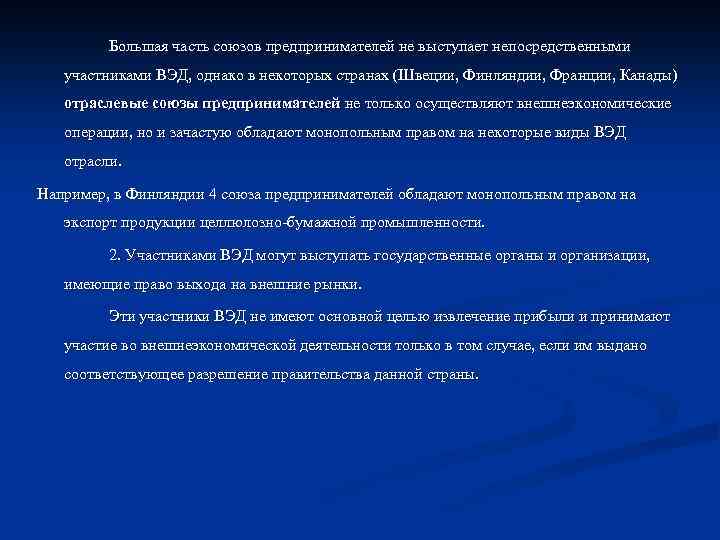 Большая часть союзов предпринимателей не выступает непосредственными участниками ВЭД, однако в некоторых странах (Швеции, Финляндии, Франции, Канады) отраслевые союзы предпринимателей не только осуществляют внешнеэкономические операции, но и зачастую обладают монопольным правом на некоторые виды ВЭД отрасли.

Например, в Финляндии 4 союза предпринимателей обладают монопольным правом на экспорт продукции целлюлозно-бумажной промышленности.

2. Участниками ВЭД могут выступать государственные органы и организации, имеющие право выхода на внешние рынки.

Эти участники ВЭД не имеют основной целью извлечение прибыли и принимают участие во внешнеэкономической деятельности только в том случае, если им выдано соответствующее разрешение правительства данной страны.